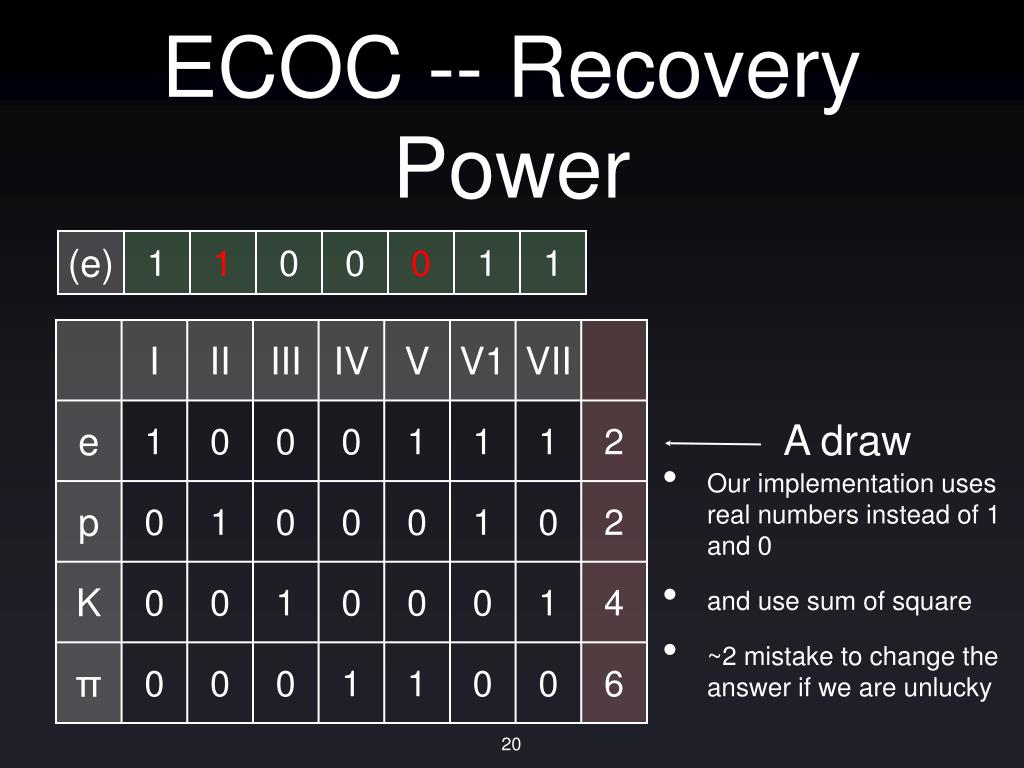 ECOC -- Recovery Power

| (e) | 1 | 1 | 0 | 0 | 0 | 1 | 1 |
|---|---|---|---|---|---|---|---|

| | I | II | III | IV | V | V1 | VII | |
|---|---|---|---|---|---|---|---|---|
| e | 1 | 0 | 0 | 0 | 1 | 1 | 1 | 2 |
| p | 0 | 1 | 0 | 0 | 0 | 1 | 0 | 2 |
| K | 0 | 0 | 1 | 0 | 0 | 0 | 1 | 4 |
| π | 0 | 0 | 0 | 1 | 1 | 0 | 0 | 6 |

A draw

• Our implementation uses real numbers instead of 1 and 0

• and use sum of square

• ~2 mistake to change the answer if we are unlucky

20